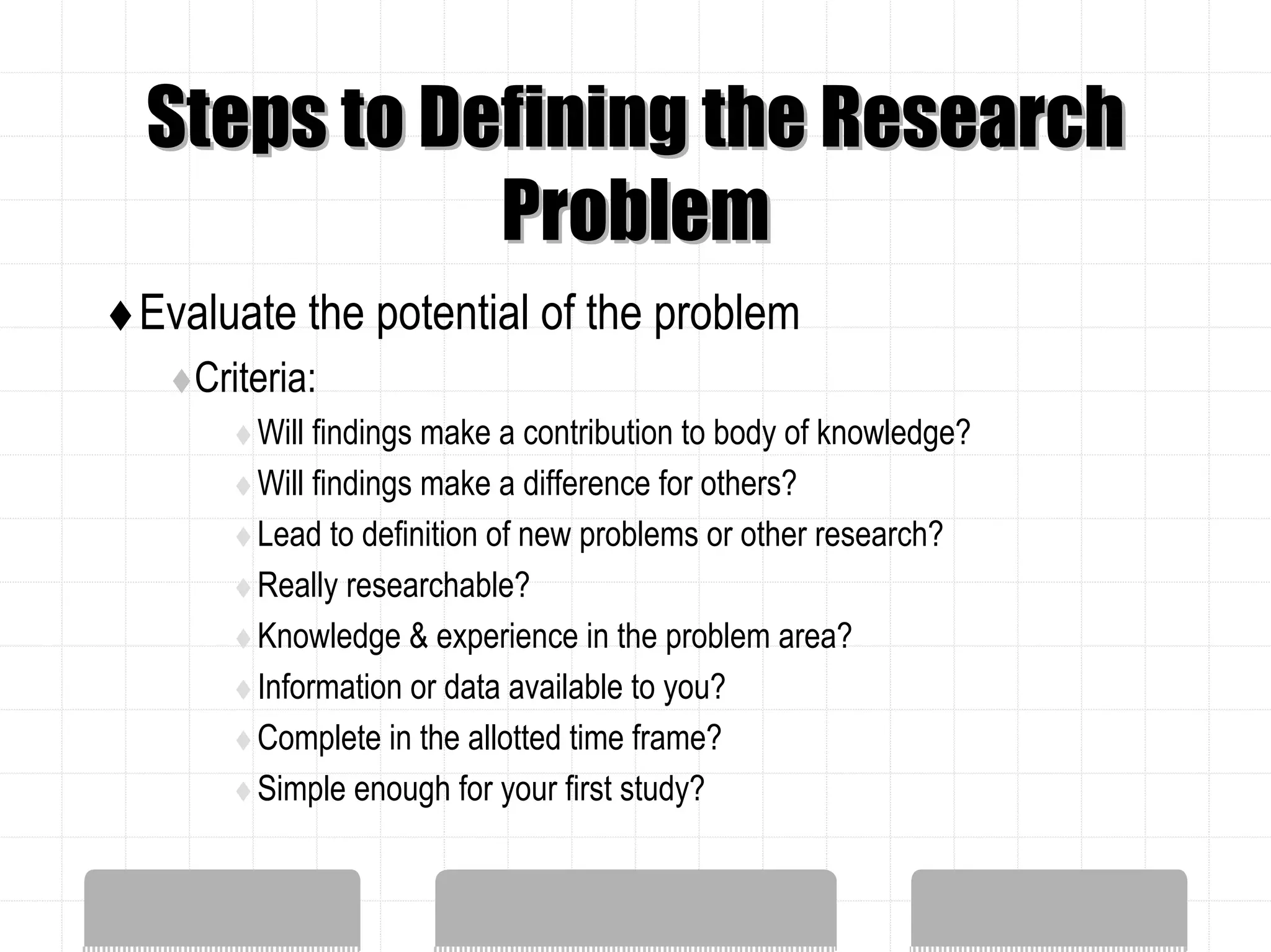 Steps to Defining the Research Problem

♦ Evaluate the potential of the problem

♦ Criteria:

♦ Will findings make a contribution to body of knowledge?

♦ Will findings make a difference for others?

♦ Lead to definition of new problems or other research?

♦ Really researchable?

♦ Knowledge & experience in the problem area?

♦ Information or data available to you?

♦ Complete in the allotted time frame?

♦ Simple enough for your first study?